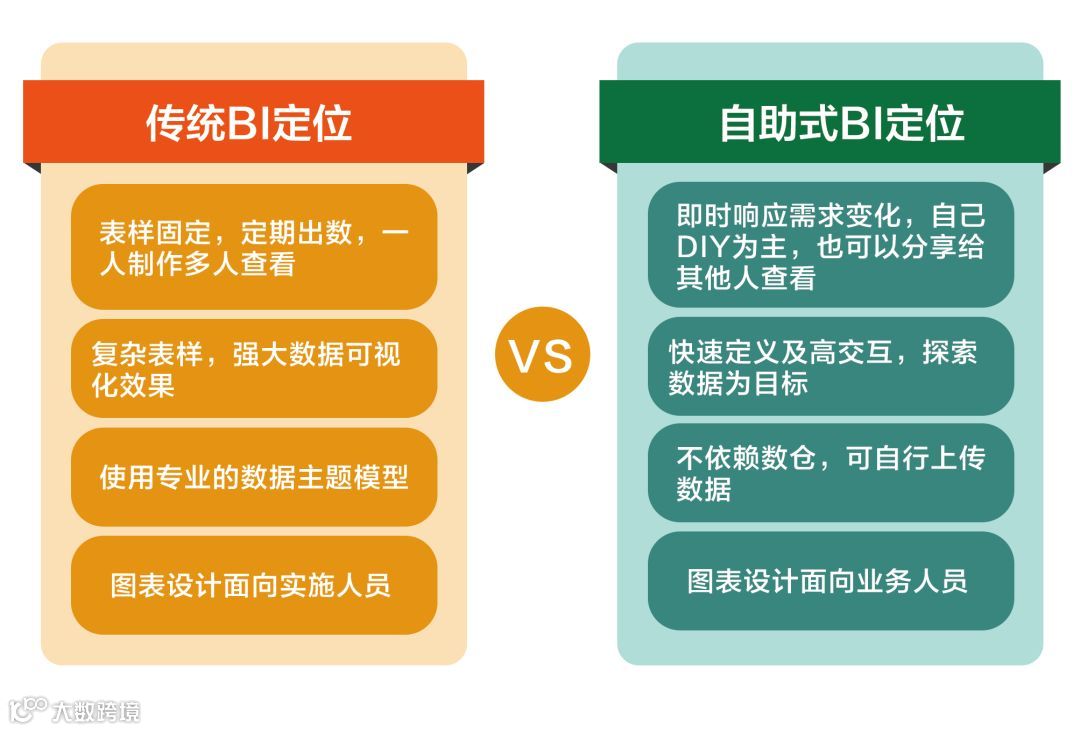 传统BI定位

表样固定，定期出数，一人制作多人查看

复杂表样，强大数据可视化效果

使用专业的数据主题模型

图表设计面向实施人员

VS

自助式BI定位

即时响应需求变化，自己DIY为主，也可以分享给其他人查看

快速定义及高交互，探索数据为目标

不依赖数仓，可自行上传数据

图表设计面向业务人员

大数跨境